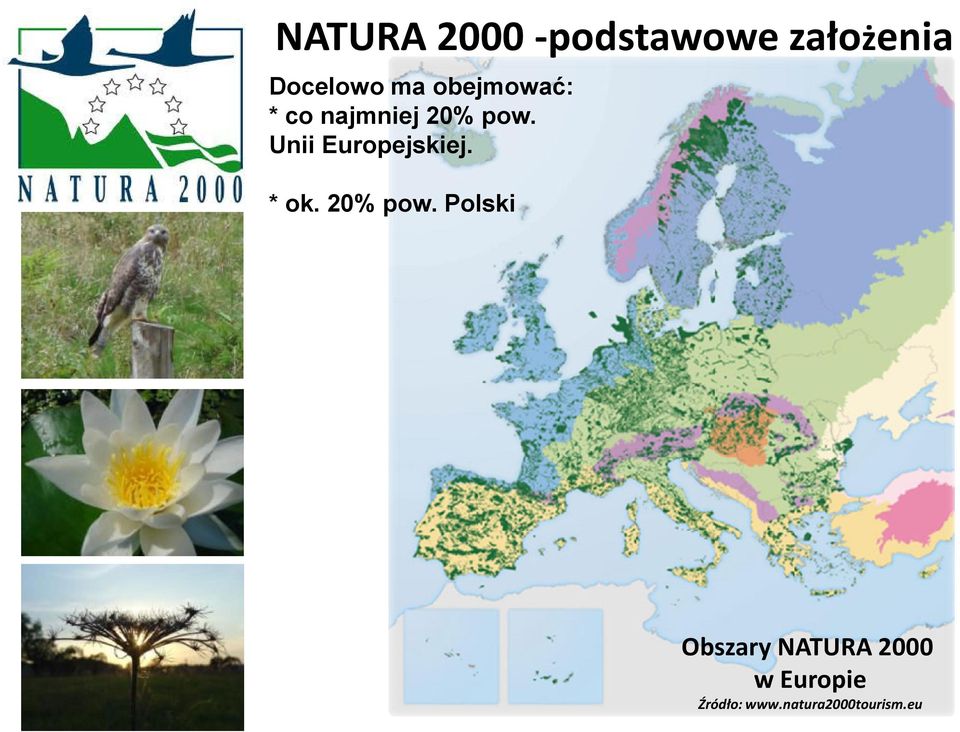 NATURA 2000

NATURA 2000 -podstawowe założenia

Docelowo ma obejmować:
* co najmniej 20% pow. Unii Europejskiej.

* ok. 20% pow. Polski

Obszary NATURA 2000 w Europie

Źródło: www.natura2000tourism.eu